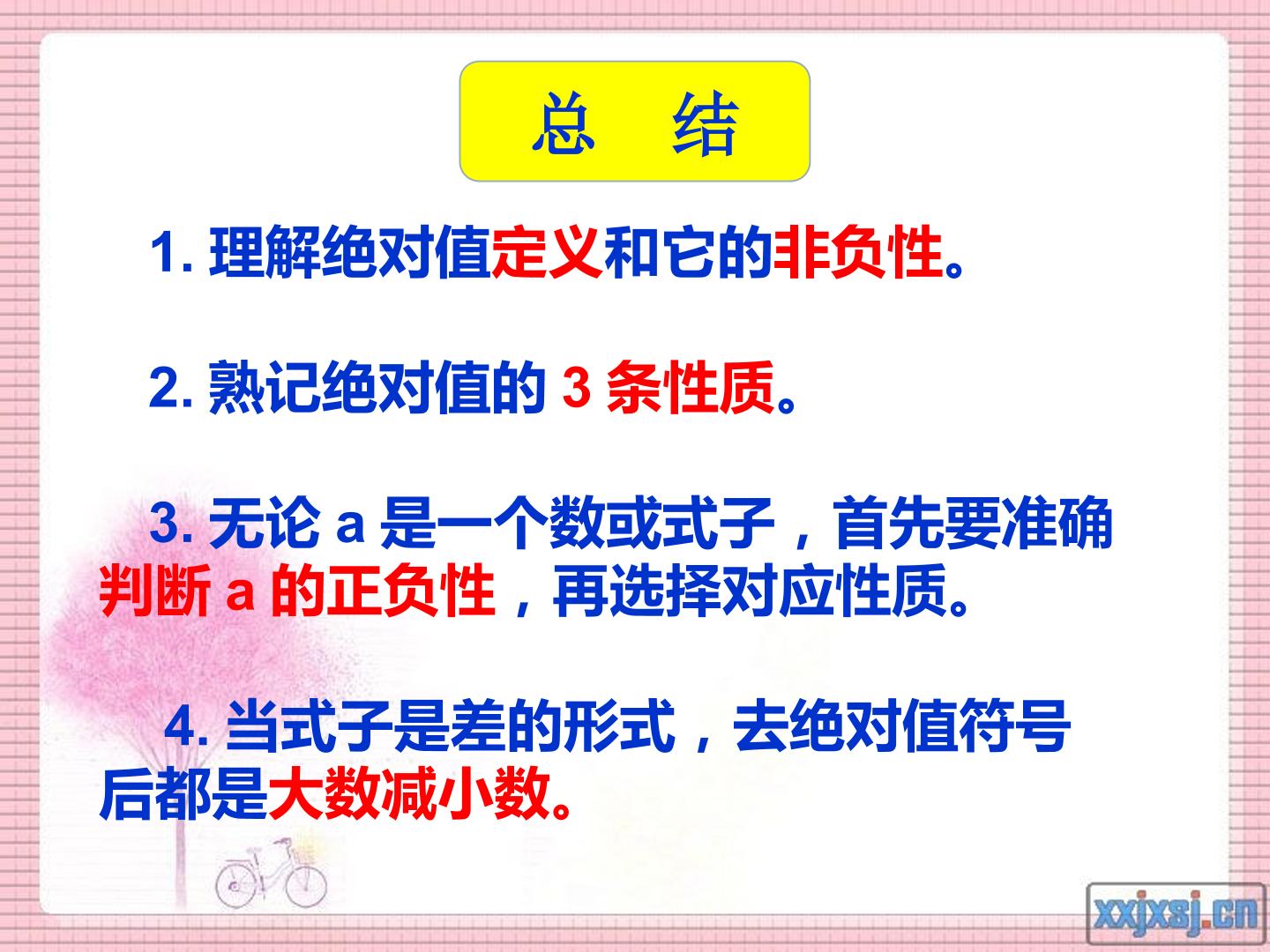 总　结

1. 理解绝对值定义和它的非负性。

2. 熟记绝对值的 3 条性质。

3. 无论 a 是一个数或式子，首先要准确判断 a 的正负性，再选择对应性质。

4. 当式子是差的形式，去绝对值符号后都是大数减小数。

xxjxsj.cn